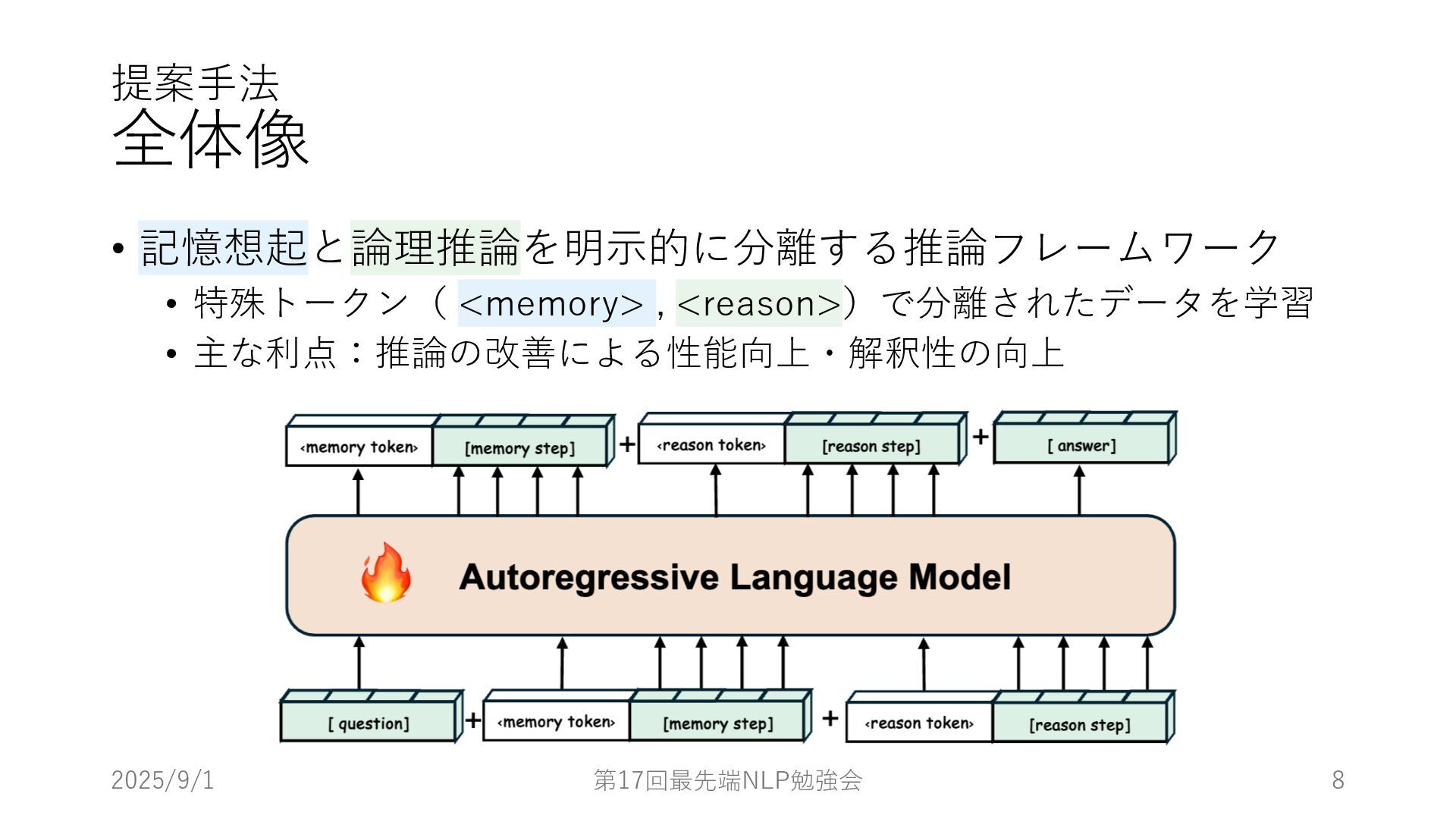 提案手法
全体像

• 記憶想起と論理推論を明示的に分離する推論フレームワーク
  • 特殊トークン（ <memory> , <reason>）で分離されたデータを学習
  • 主な利点：推論の改善による性能向上・解釈性の向上

‹memory token› [memory step] + ‹reason token› [reason step] + [ answer]

Autoregressive Language Model

[ question] + ‹memory token› [memory step] + ‹reason token› [reason step]

2025/9/1
第17回最先端NLP勉強会
8